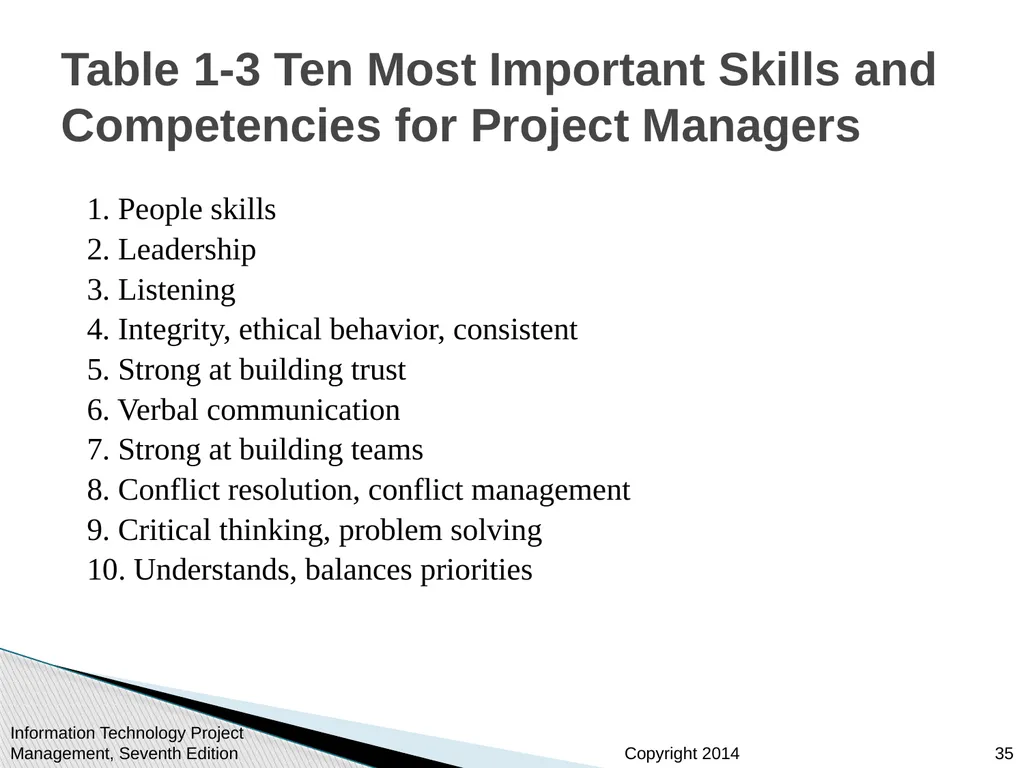 Table 1-3 Ten Most Important Skills and Competencies for Project Managers

1. People skills
2. Leadership
3. Listening
4. Integrity, ethical behavior, consistent
5. Strong at building trust
6. Verbal communication
7. Strong at building teams
8. Conflict resolution, conflict management
9. Critical thinking, problem solving
10. Understands, balances priorities

Information Technology Project Management, Seventh Edition

Copyright 2014

35